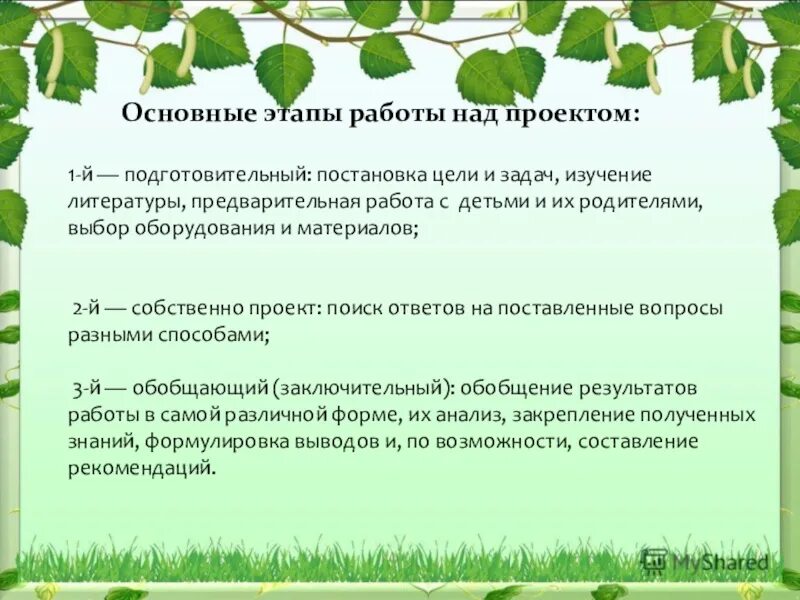 Основные этапы работы над проектом:

1-й — подготовительный: постановка цели и задач, изучение литературы, предварительная работа с детьми и их родителями, выбор оборудования и материалов;

2-й — собственно проект: поиск ответов на поставленные вопросы разными способами;

3-й — обобщающий (заключительный): обобщение результатов работы в самой различной форме, их анализ, закрепление полученных знаний, формулировка выводов и, по возможности, составление рекомендаций.

MyShared